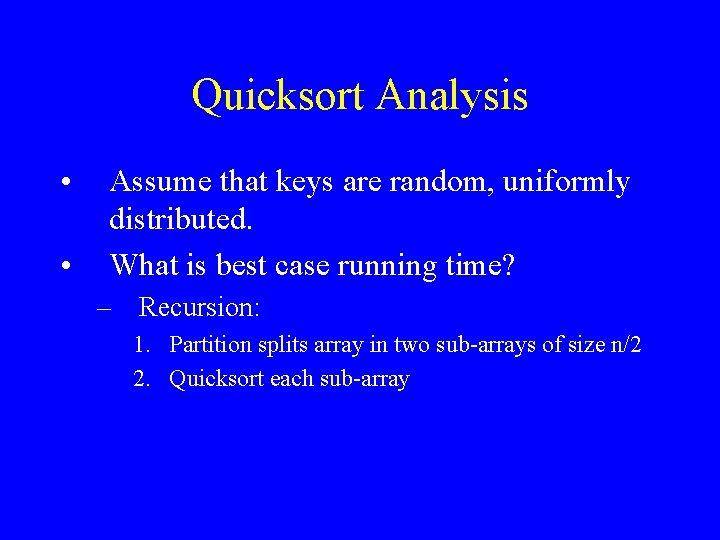 Quicksort Analysis

• Assume that keys are random, uniformly distributed.

• What is best case running time?

– Recursion:

1. Partition splits array in two sub-arrays of size n/2

2. Quicksort each sub-array